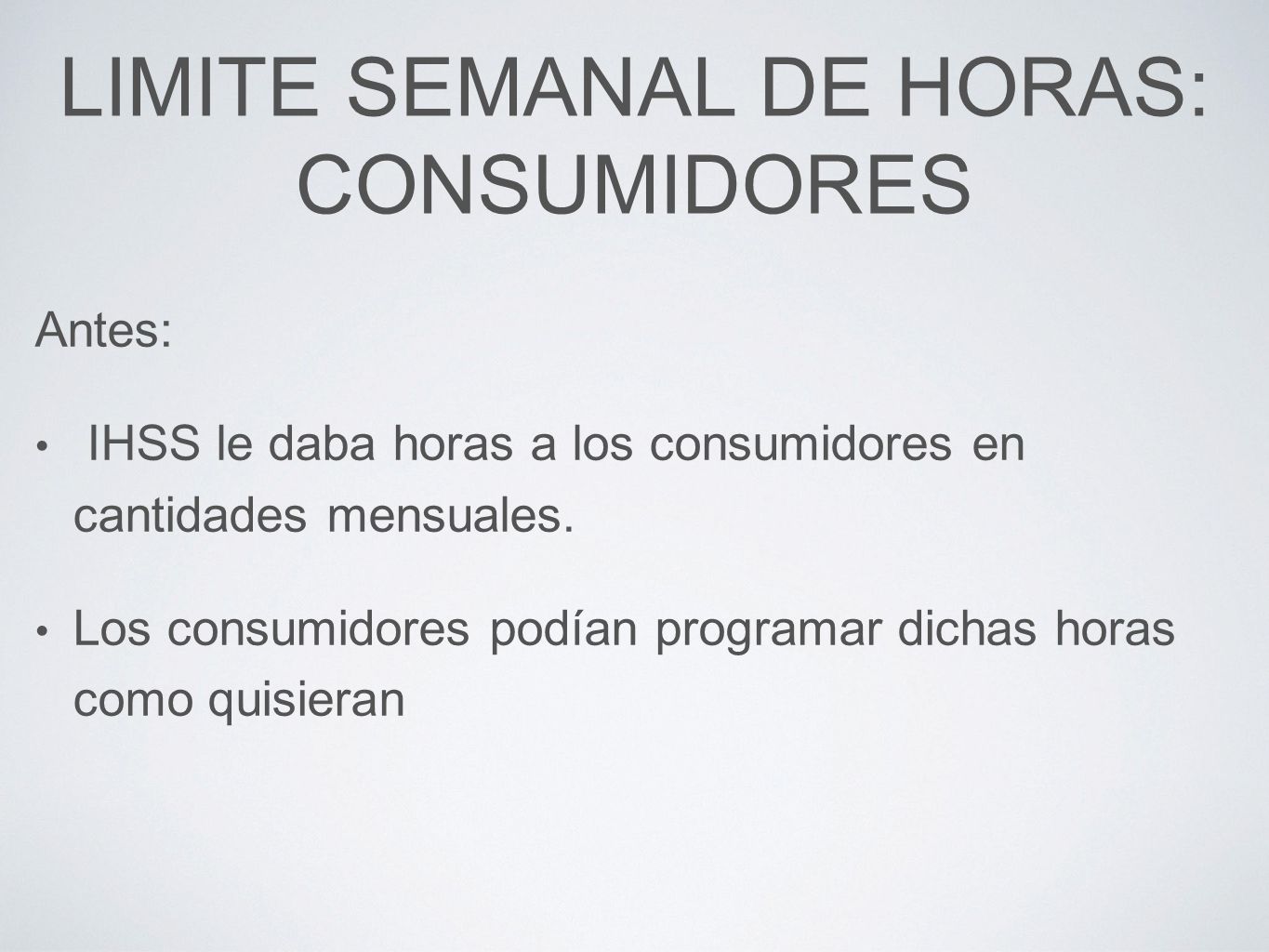 LIMITE SEMANAL DE HORAS: CONSUMIDORES

Antes:

• IHSS le daba horas a los consumidores en cantidades mensuales.

• Los consumidores podían programar dichas horas como quisieran